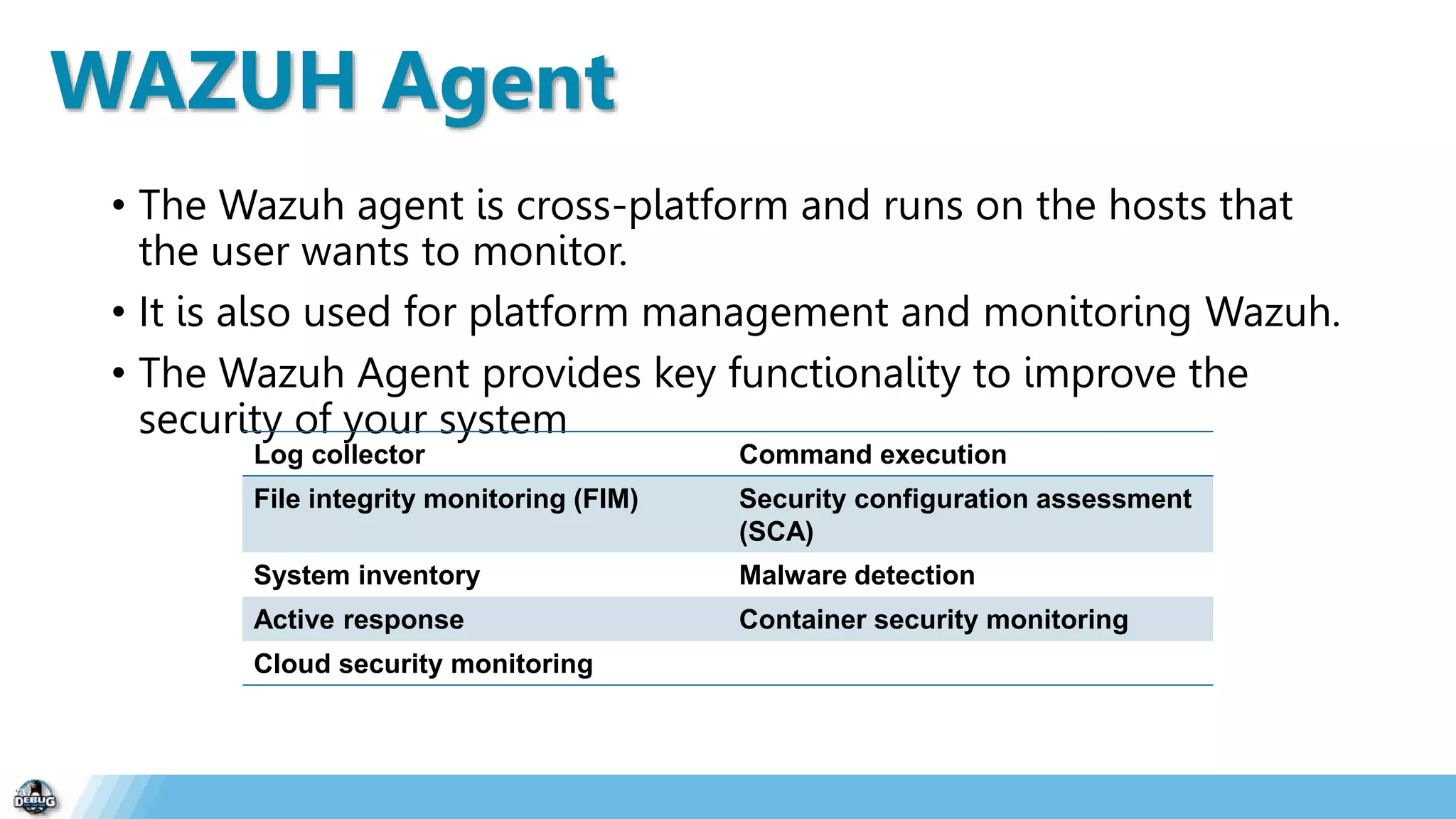 WAZUH Agent

• The Wazuh agent is cross-platform and runs on the hosts that the user wants to monitor.

• It is also used for platform management and monitoring Wazuh.

• The Wazuh Agent provides key functionality to improve the security of your system

| Log collector | Command execution |
|---|---|
| File integrity monitoring (FIM) | Security configuration assessment (SCA) |
| System inventory | Malware detection |
| Active response | Container security monitoring |
| Cloud security monitoring | |

DEBUG